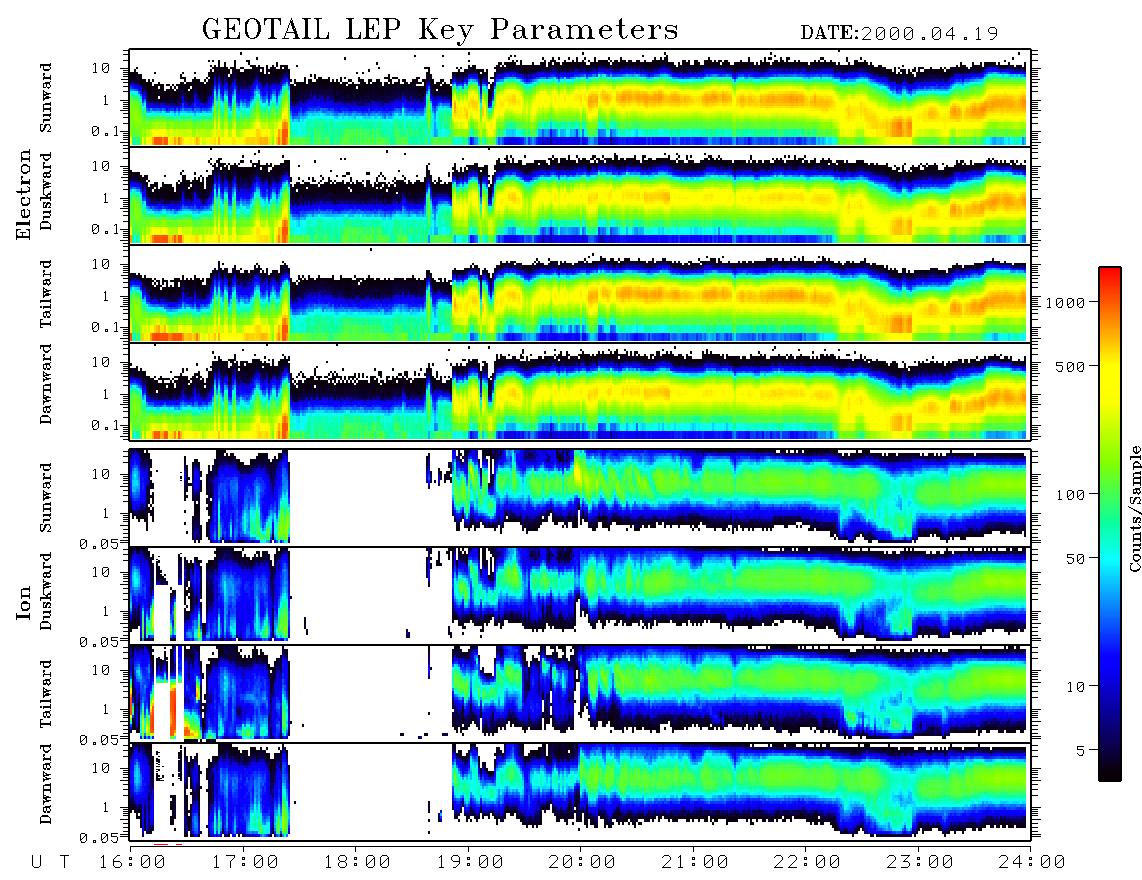 GEOTAIL LEP Key Parameters

DATE:2000.04.19

Electron

Sunward
10
1
0.1

Duskward
10
1
0.1

Tailward
10
1
0.1

Dawnward
10
1
0.1

Ion

Sunward
10
1
0.05

Duskward
10
1
0.05

Tailward
10
1
0.05

Dawnward
10
1
0.05

1000
500
100
50
10
5
Counts/Sample

U T 16:00 17:00 18:00 19:00 20:00 21:00 22:00 23:00 24:00